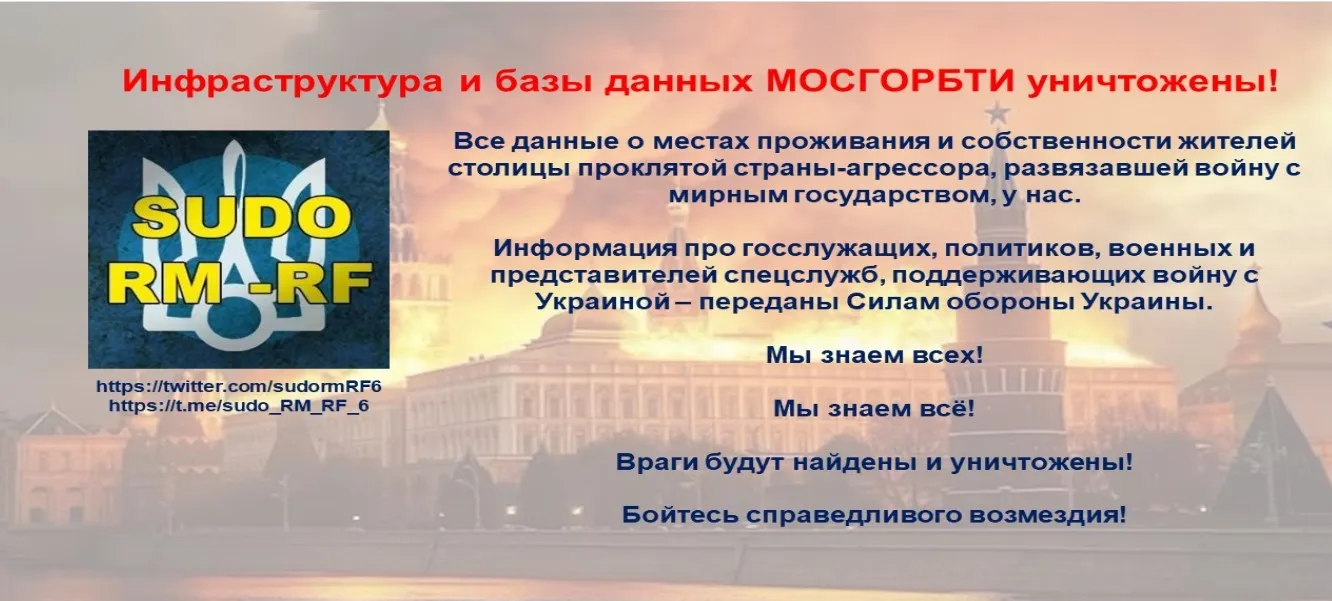 Инфраструктура и базы данных МОСГОРБТИ уничтожены!

SUDO RM -RF

https://twitter.com/sudormRF6
https://t.me/sudo_RM_RF_6

Все данные о местах проживания и собственности жителей столицы проклятой страны-агрессора, развязавшей войну с мирным государством, у нас.

Информация про госслужащих, политиков, военных и представителей спецслужб, поддерживающих войну с Украиной – переданы Силам обороны Украины.

Мы знаем всех!

Мы знаем всё!

Враги будут найдены и уничтожены!

Бойтесь справедливого возмездия!